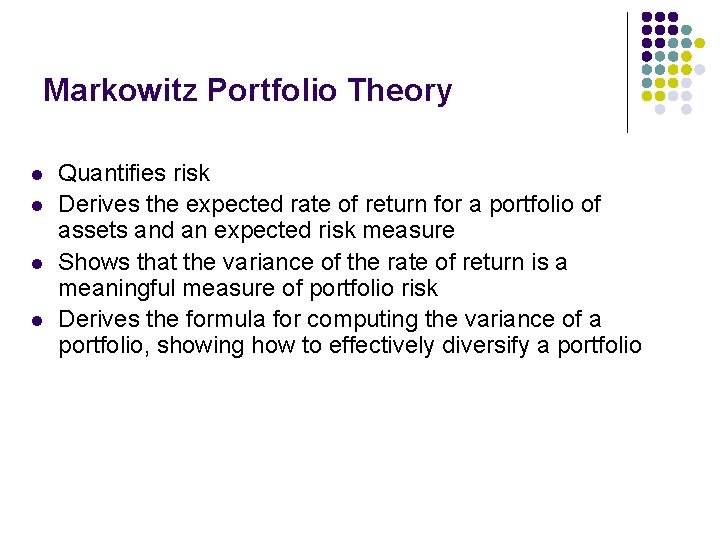 Markowitz Portfolio Theory

- Quantifies risk
- Derives the expected rate of return for a portfolio of assets and an expected risk measure
- Shows that the variance of the rate of return is a meaningful measure of portfolio risk
- Derives the formula for computing the variance of a portfolio, showing how to effectively diversify a portfolio